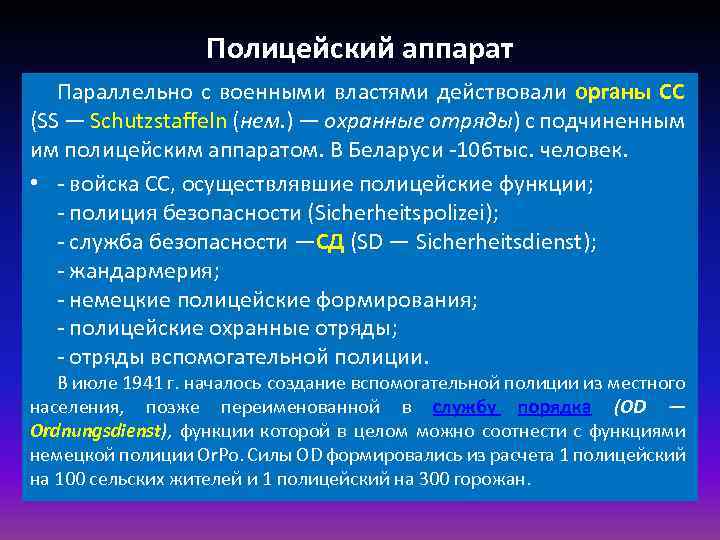 Полицейский аппарат

Параллельно с военными властями действовали органы СС (SS — Schutzstaffeln (нем.) — охранные отряды) с подчиненным им полицейским аппаратом. В Беларуси -10бтыс. человек.

• - войска СС, осуществлявшие полицейские функции;
- полиция безопасности (Sicherheitspolizei);
- служба безопасности —СД (SD — Sicherheitsdienst);
- жандармерия;
- немецкие полицейские формирования;
- полицейские охранные отряды;
- отряды вспомогательной полиции.

В июле 1941 г. началось создание вспомогательной полиции из местного населения, позже переименованной в службу порядка (OD — Ordnungsdienst), функции которой в целом можно соотнести с функциями немецкой полиции OrPo. Силы OD формировались из расчета 1 полицейский на 100 сельских жителей и 1 полицейский на 300 горожан.